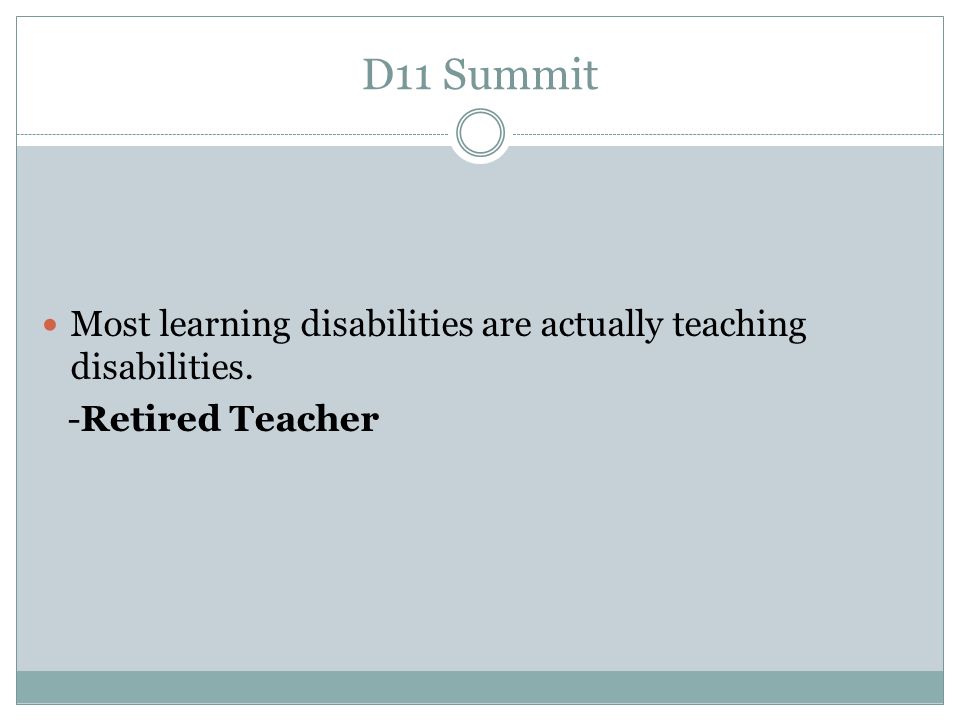 D11 Summit

Most learning disabilities are actually teaching disabilities.

-Retired Teacher